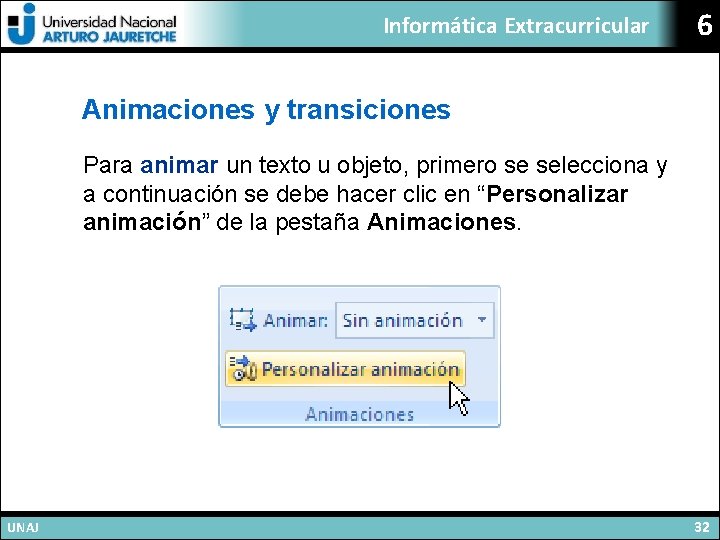 Universidad Nacional
ARTURO JAURETCHE

Informática Extracurricular

6

Animaciones y transiciones

Para animar un texto u objeto, primero se selecciona y a continuación se debe hacer clic en “Personalizar animación” de la pestaña Animaciones.

Animar: Sin animación

Personalizar animación

Animaciones

UNAJ

32